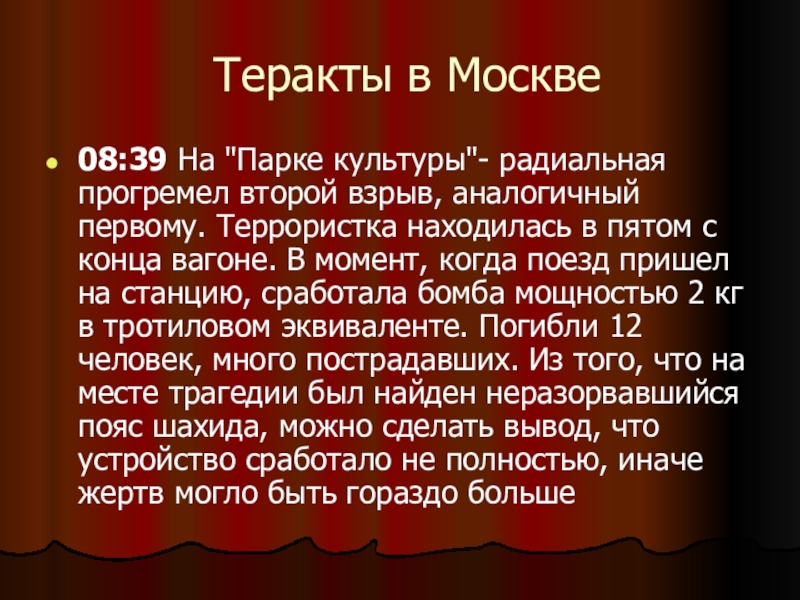 Теракты в Москве

08:39 На "Парке культуры"- радиальная прогремел второй взрыв, аналогичный первому. Террористка находилась в пятом с конца вагоне. В момент, когда поезд пришел на станцию, сработала бомба мощностью 2 кг в тротиловом эквиваленте. Погибли 12 человек, много пострадавших. Из того, что на месте трагедии был найден неразорвавшийся пояс шахида, можно сделать вывод, что устройство сработало не полностью, иначе жертв могло быть гораздо больше